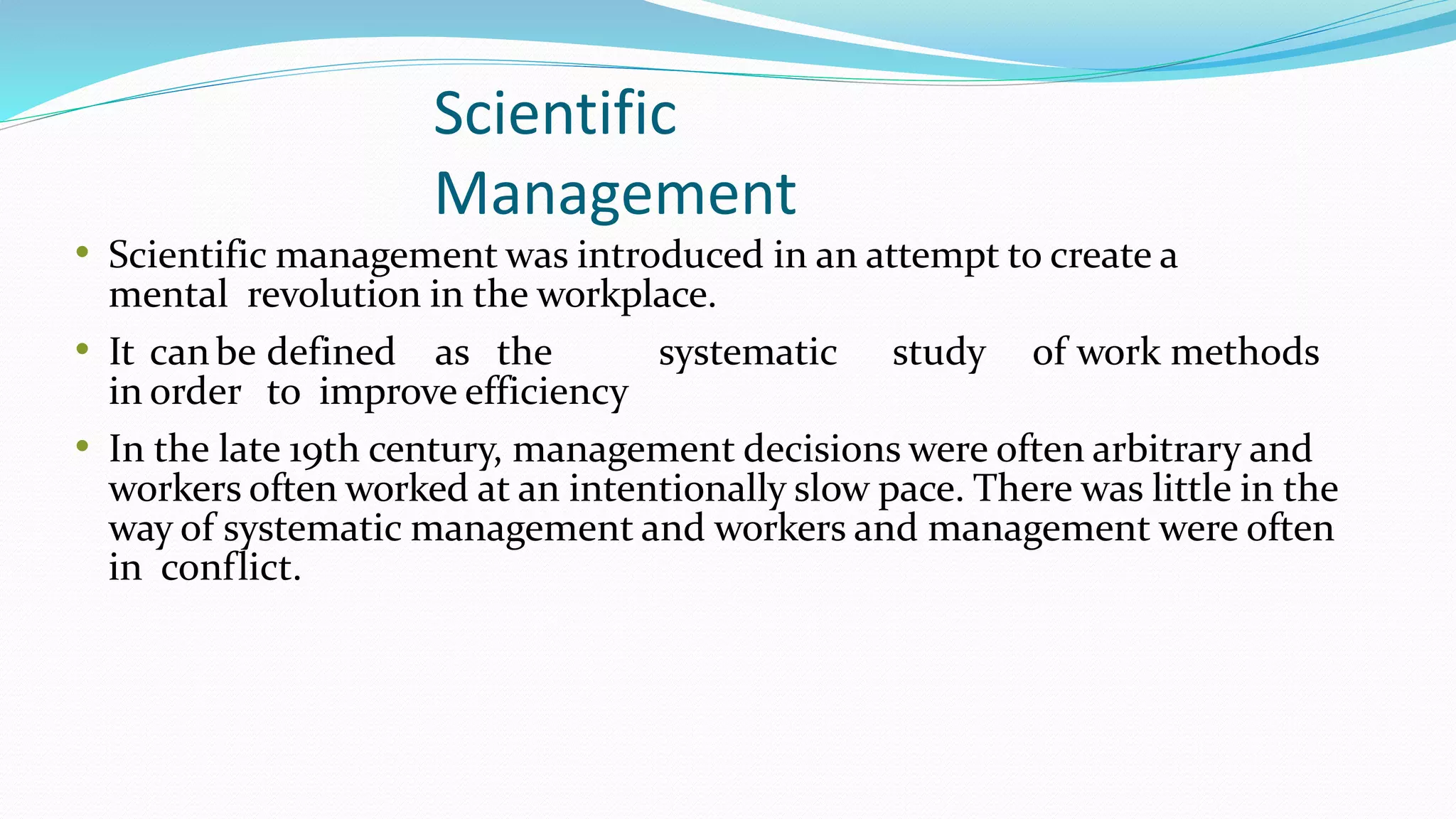 Scientific Management

• Scientific management was introduced in an attempt to create a mental revolution in the workplace.

• It can be defined as the systematic study of work methods in order to improve efficiency

• In the late 19th century, management decisions were often arbitrary and workers often worked at an intentionally slow pace. There was little in the way of systematic management and workers and management were often in conflict.